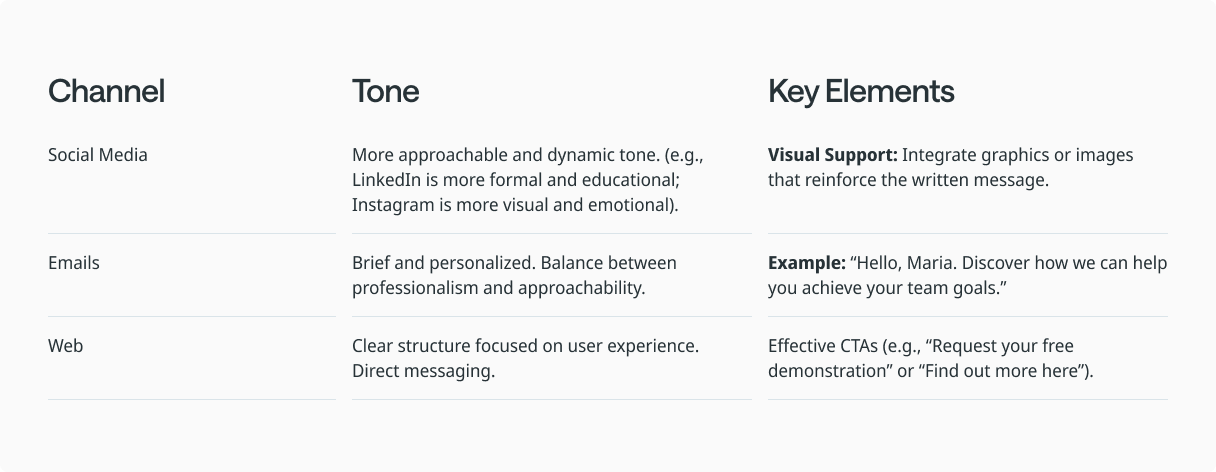 | Channel | Tone | Key Elements |
|---|---|---|
| Social Media | More approachable and dynamic tone. (e.g., LinkedIn is more formal and educational; Instagram is more visual and emotional). | **Visual Support:** Integrate graphics or images that reinforce the written message. |
| Emails | Brief and personalized. Balance between professionalism and approachability. | **Example:** “Hello, Maria. Discover how we can help you achieve your team goals.” |
| Web | Clear structure focused on user experience. Direct messaging. | Effective CTAs (e.g., “Request your free demonstration” or “Find out more here”). |